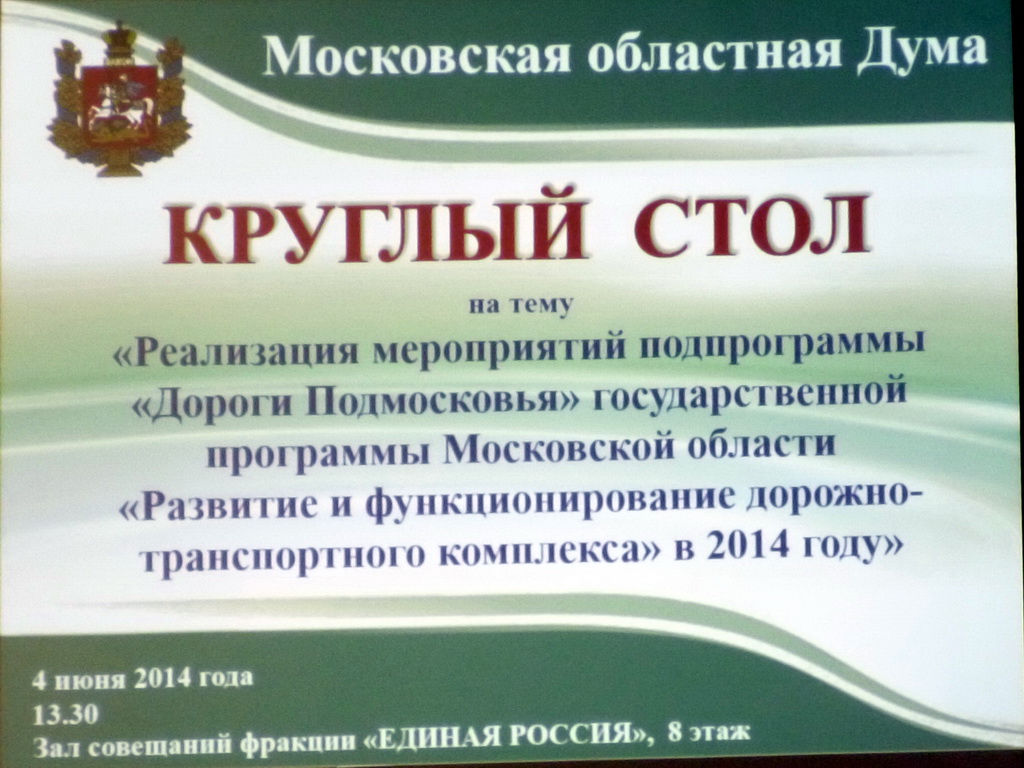 Московская областная Дума

КРУГЛЫЙ СТОЛ

на тему

«Реализация мероприятий подпрограммы «Дороги Подмосковья» государственной программы Московской области «Развитие и функционирование дорожно-транспортного комплекса» в 2014 году»

4 июня 2014 года
13.30
Зал совещаний фракции «ЕДИНАЯ РОССИЯ», 8 этаж